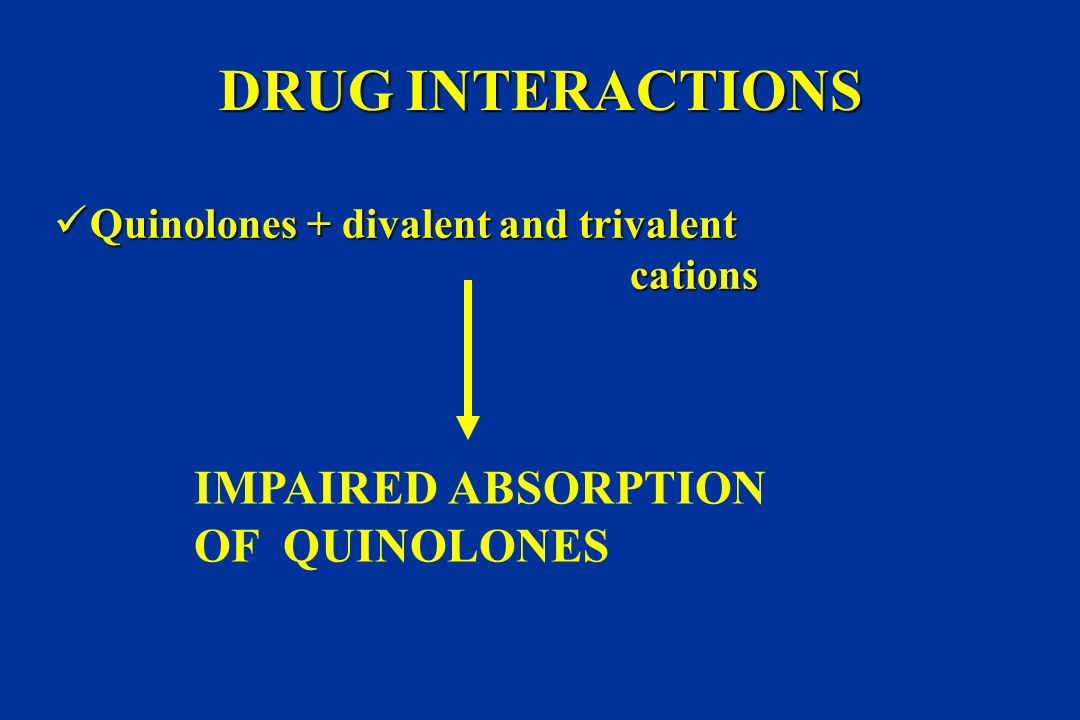 DRUG INTERACTIONS

✓ Quinolones + divalent and trivalent cations

IMPAIRED ABSORPTION OF QUINOLONES